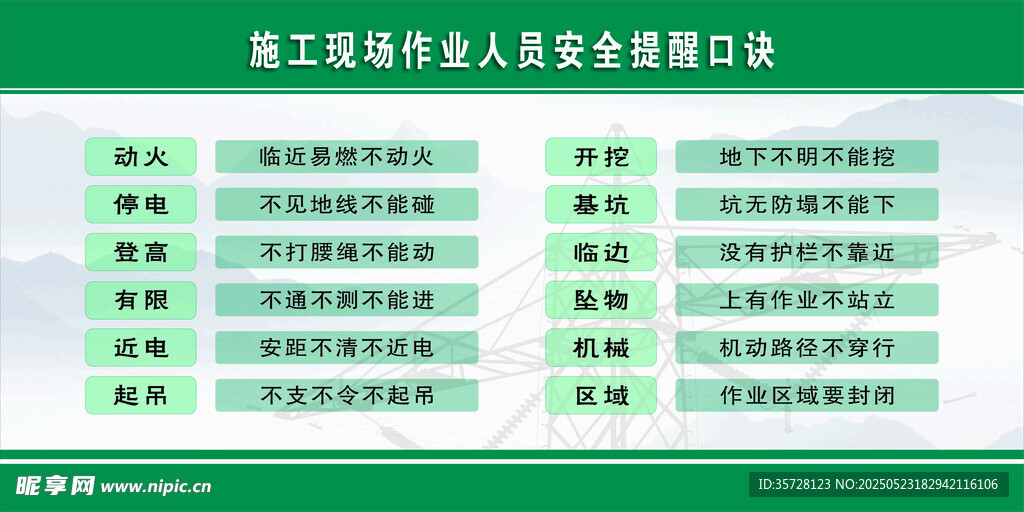 施工现场作业人员安全提醒口诀

动火 临近易燃不动火
停电 不见地线不能碰
登高 不打腰绳不能动
有限 不通不测不能进
近电 安距不清不近电
起吊 不支不令不起吊

开挖 地下不明不能挖
基坑 坑无防塌不能下
临边 没有护栏不靠近
坠物 上有作业不站立
机械 机动路径不穿行
区域 作业区域要封闭

昵享网 www.nipic.cn
ID:35728123 NO:20250523182942116106